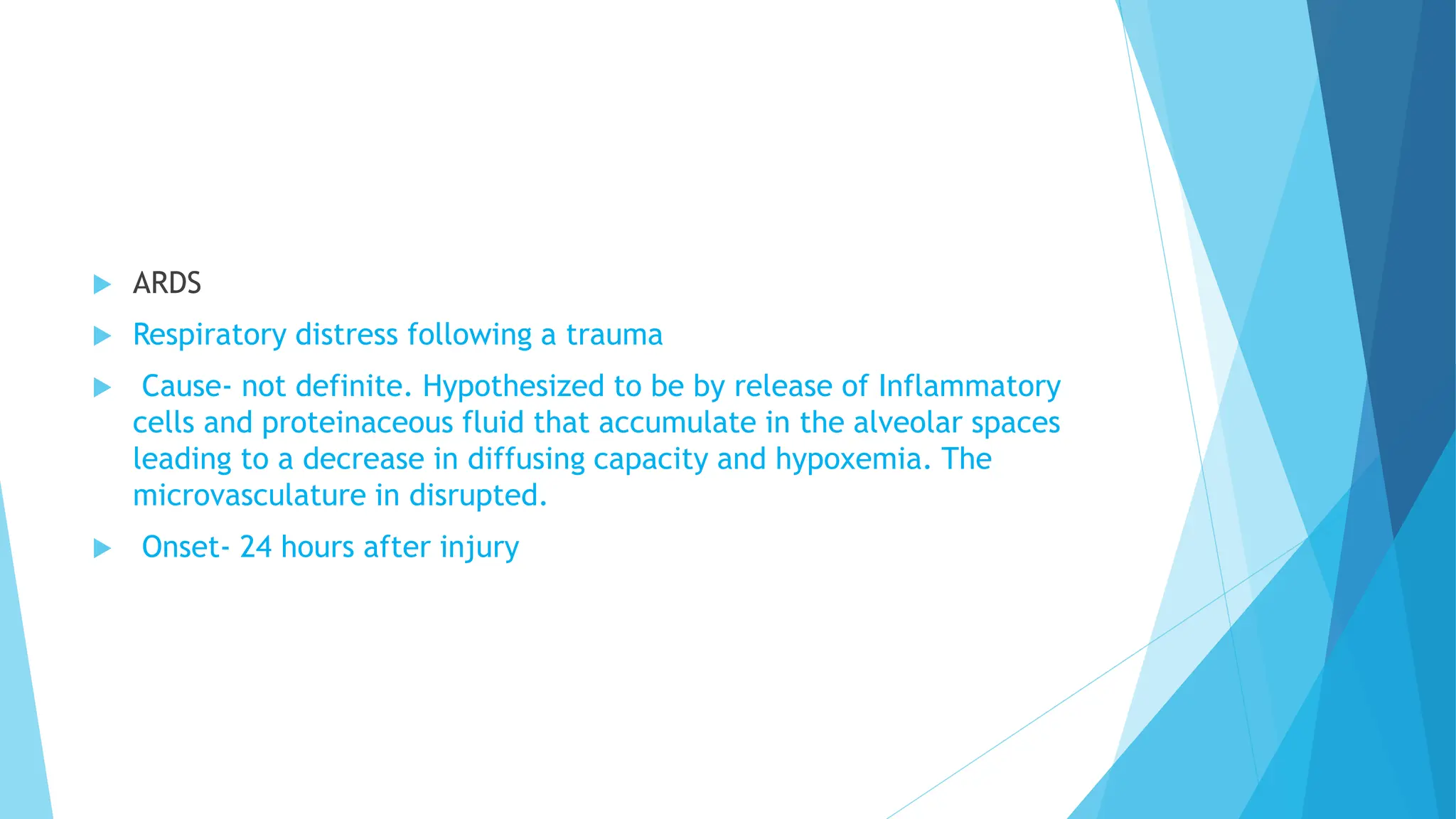 ARDS

Respiratory distress following a trauma

Cause- not definite. Hypothesized to be by release of Inflammatory cells and proteinaceous fluid that accumulate in the alveolar spaces leading to a decrease in diffusing capacity and hypoxemia. The microvasculature in disrupted.

Onset- 24 hours after injury